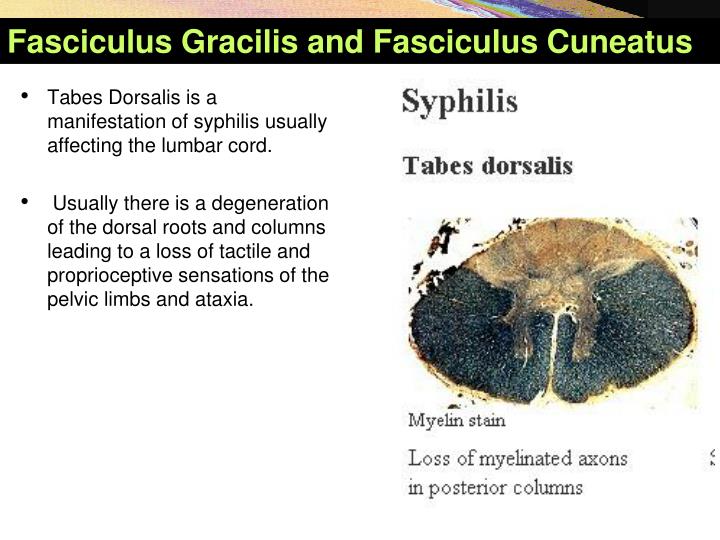 Fasciculus Gracilis and Fasciculus Cuneatus

• Tabes Dorsalis is a manifestation of syphilis usually affecting the lumbar cord.

• Usually there is a degeneration of the dorsal roots and columns leading to a loss of tactile and proprioceptive sensations of the pelvic limbs and ataxia.

Syphilis

Tabes dorsalis

Myelin stain

Loss of myelinated axons in posterior columns